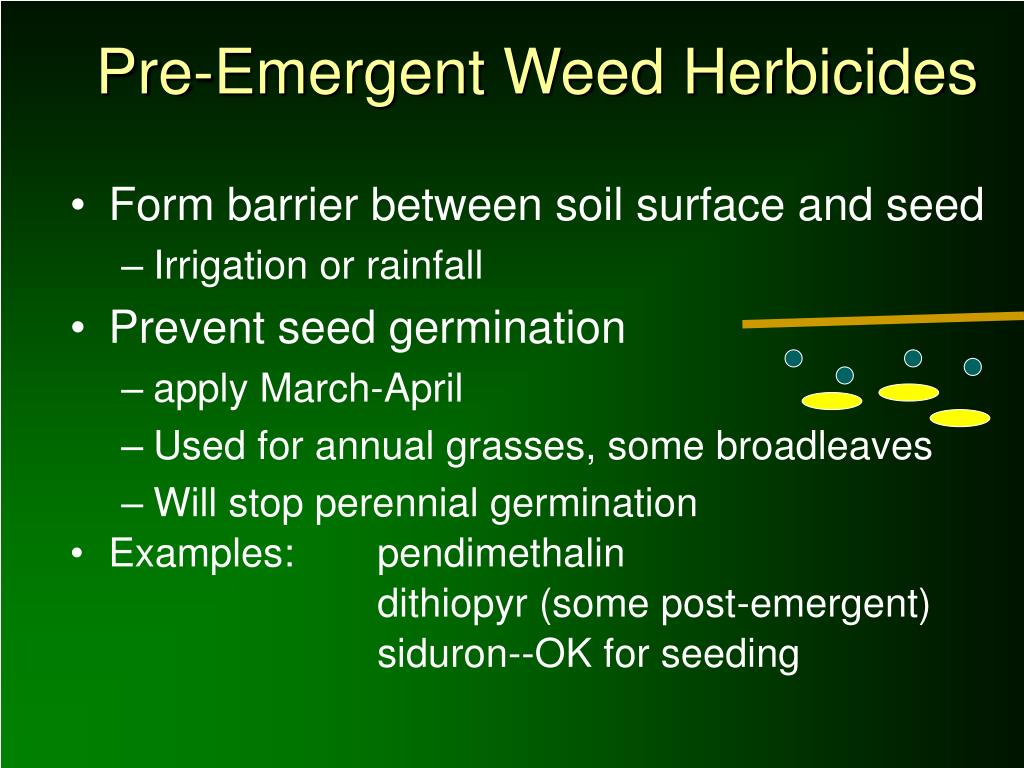 Pre-Emergent Weed Herbicides

• Form barrier between soil surface and seed
– Irrigation or rainfall
• Prevent seed germination
– apply March-April
– Used for annual grasses, some broadleaves
– Will stop perennial germination
• Examples: pendimethalin
dithiopyr (some post-emergent)
siduron--OK for seeding